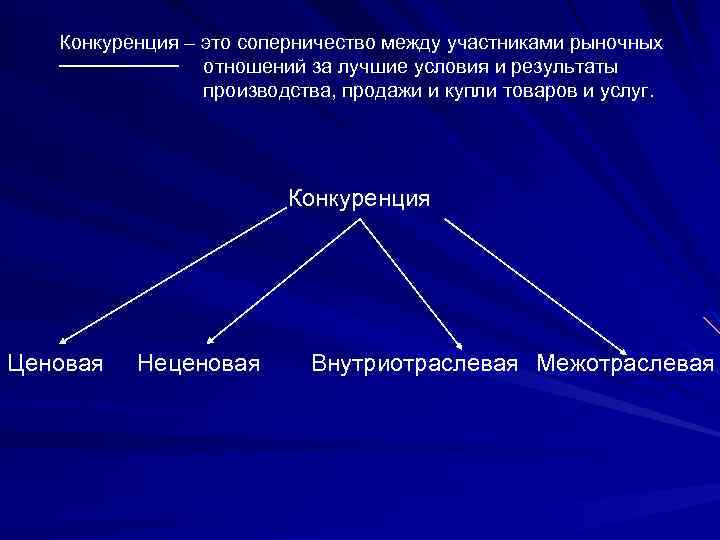 Конкуренция – это соперничество между участниками рыночных отношений за лучшие условия и результаты производства, продажи и купли товаров и услуг.

Конкуренция

Ценовая

Неценовая

Внутриотраслевая

Межотраслевая